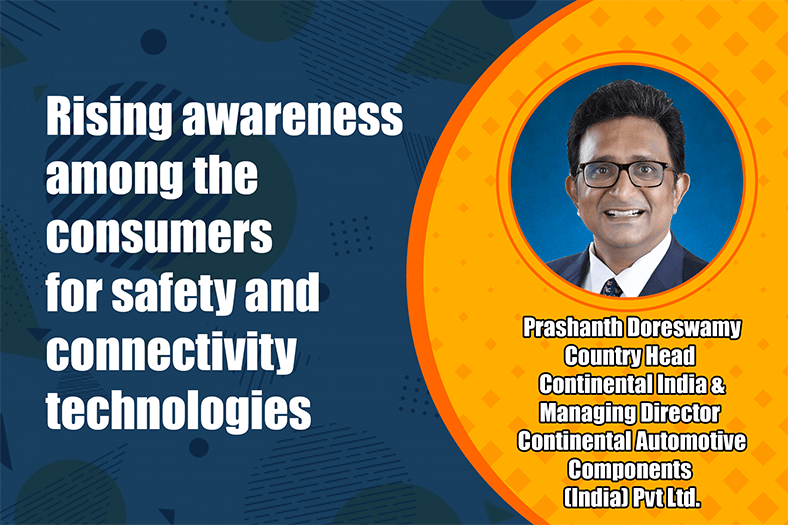 Rising awareness among the consumers for safety and connectivity technologies

Prashanth Doreswamy
Country Head
Continental India &
Managing Director
Continental Automotive
Components
(India) Pvt Ltd.